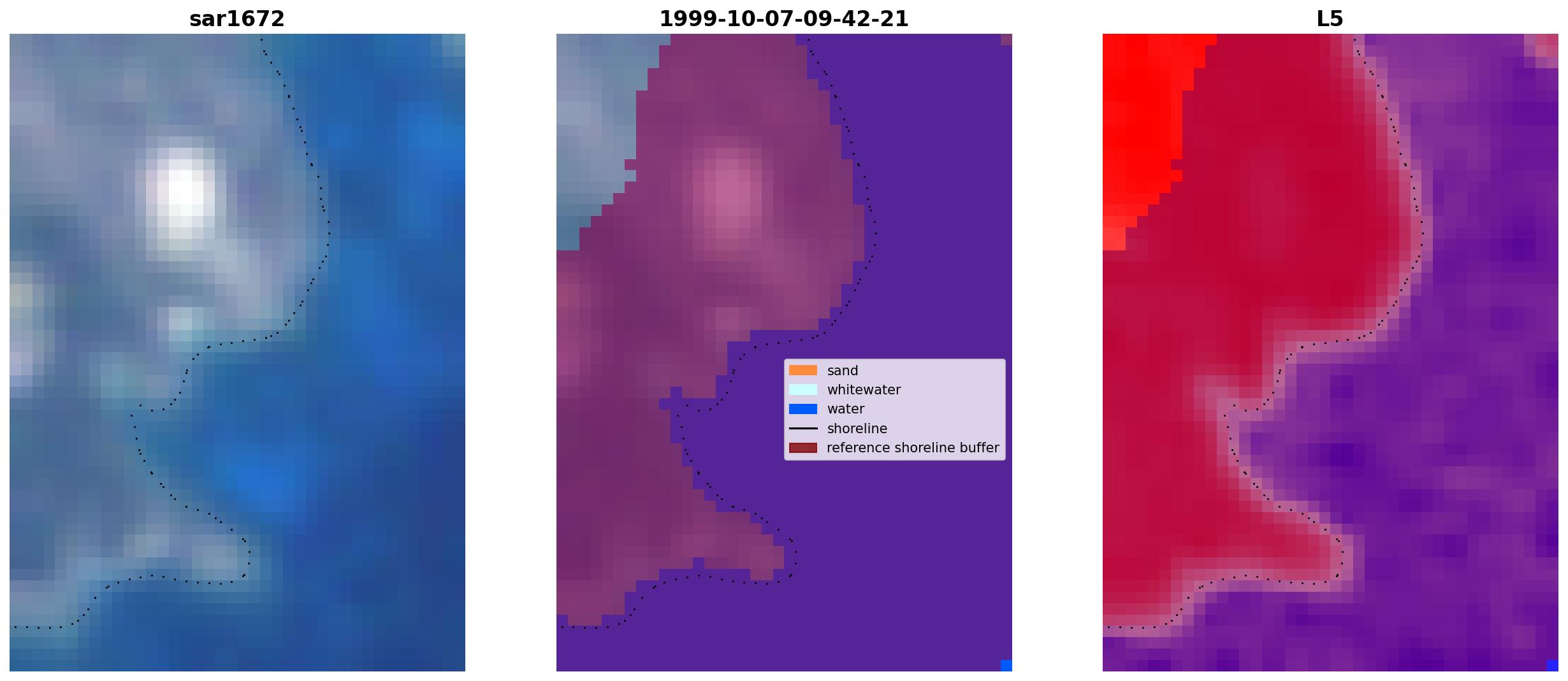 sar1672

1999-10-07-09-42-21

sand
whitewater
water
shoreline
reference shoreline buffer

L5